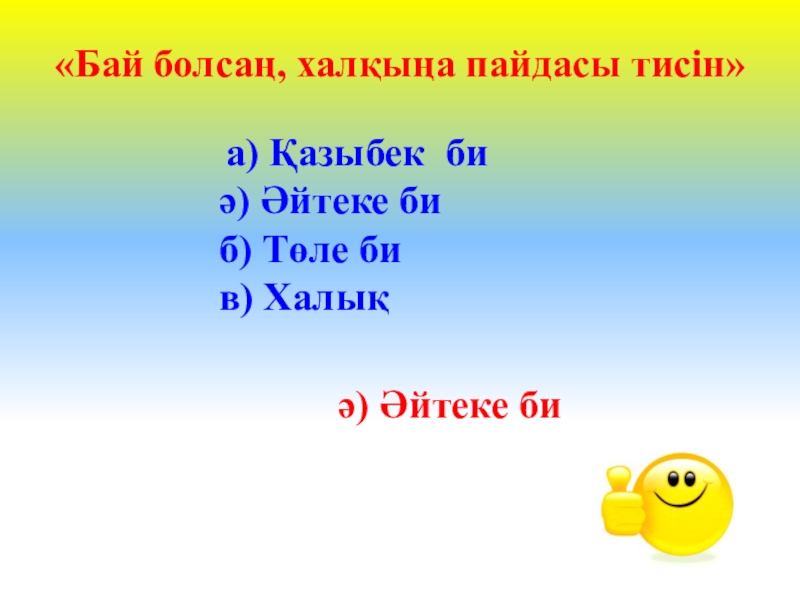 «Бай болсаң, халқыңа пайдасы тисін»

а) Қазыбек би
ә) Әйтеке би
б) Төле би
в) Халық

ә) Әйтеке би